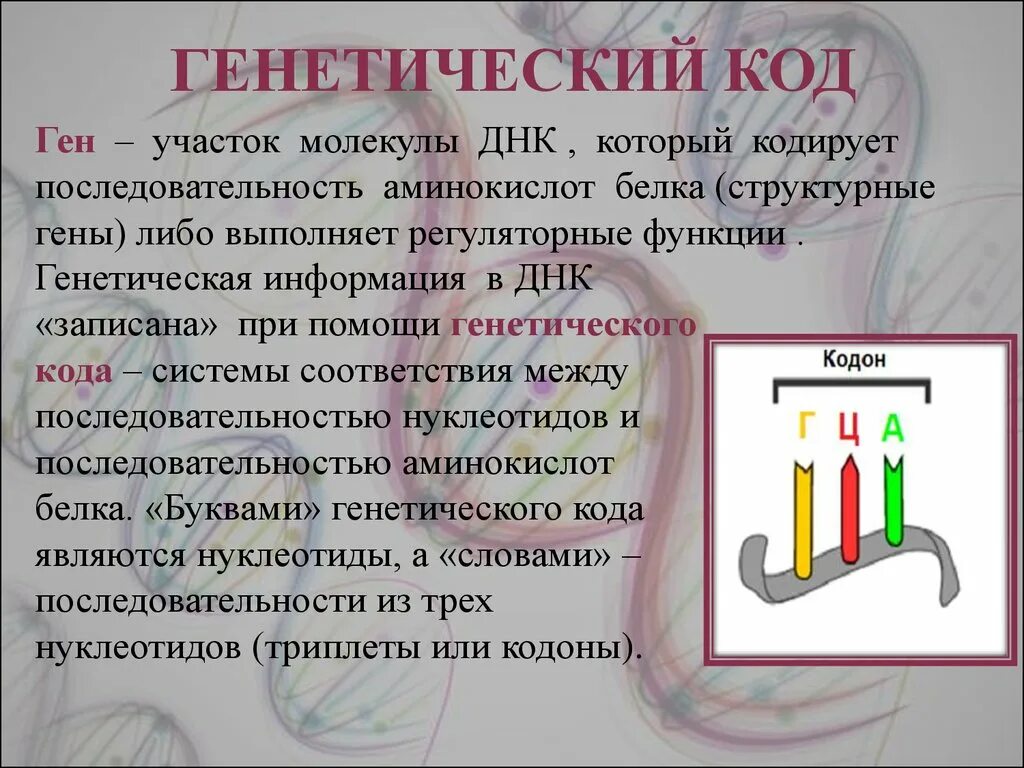 ГЕНЕТИЧЕСКИЙ КОД

Ген – участок молекулы ДНК , который кодирует последовательность аминокислот белка (структурные гены) либо выполняет регуляторные функции . Генетическая информация в ДНК «записана» при помощи генетического кода – системы соответствия между последовательностью нуклеотидов и последовательностью аминокислот белка. «Буквами» генетического кода являются нуклеотиды, а «словами» – последовательности из трех нуклеотидов (триплеты или кодоны).

Кодон

Г Ц А